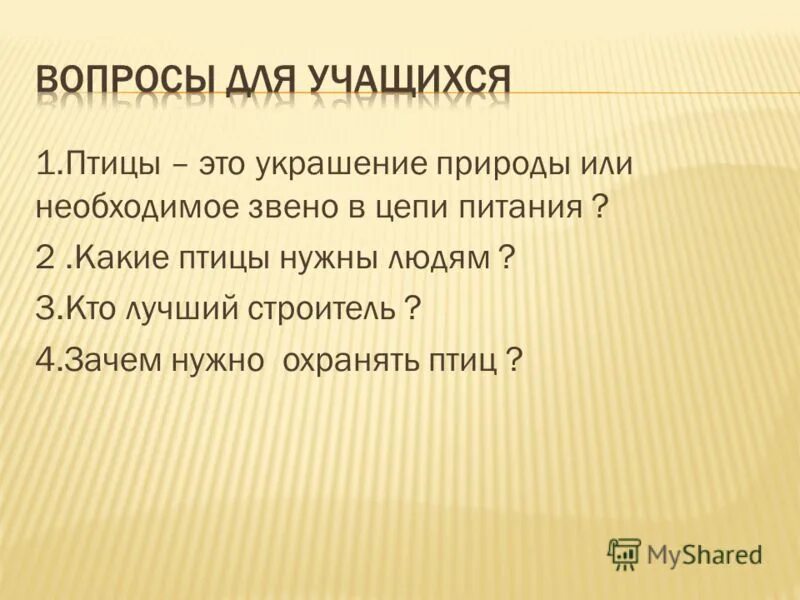 ВОПРОСЫ ДЛЯ УЧАЩИХСЯ

1.Птицы – это украшение природы или необходимое звено в цепи питания ?

2 .Какие птицы нужны людям ?

3.Кто лучший строитель ?

4.Зачем нужно охранять птиц ?

MyShared